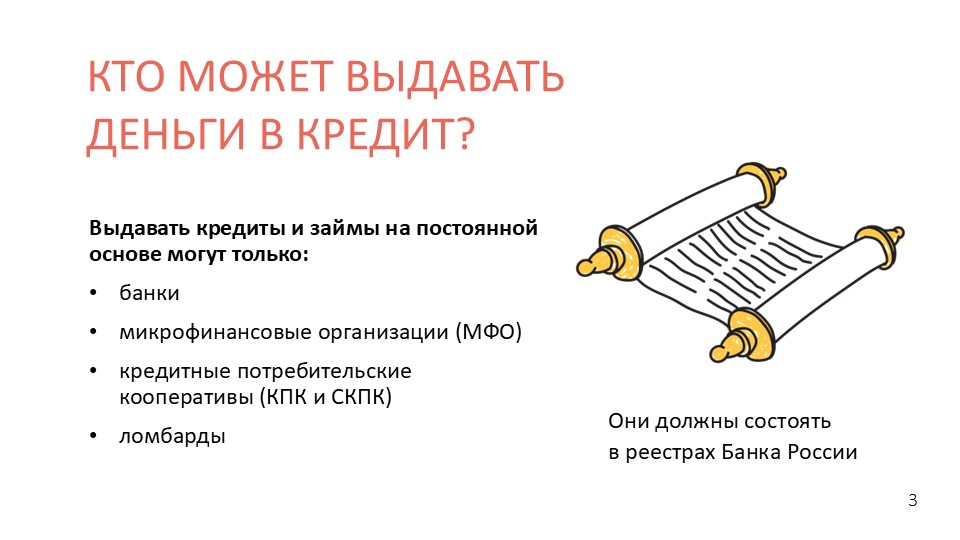 КТО МОЖЕТ ВЫДАВАТЬ ДЕНЬГИ В КРЕДИТ?

Выдавать кредиты и займы на постоянной основе могут только:

• банки
• микрофинансовые организации (МФО)
• кредитные потребительские кооперативы (КПК и СКПК)
• ломбарды

Они должны состоять в реестрах Банка России

3